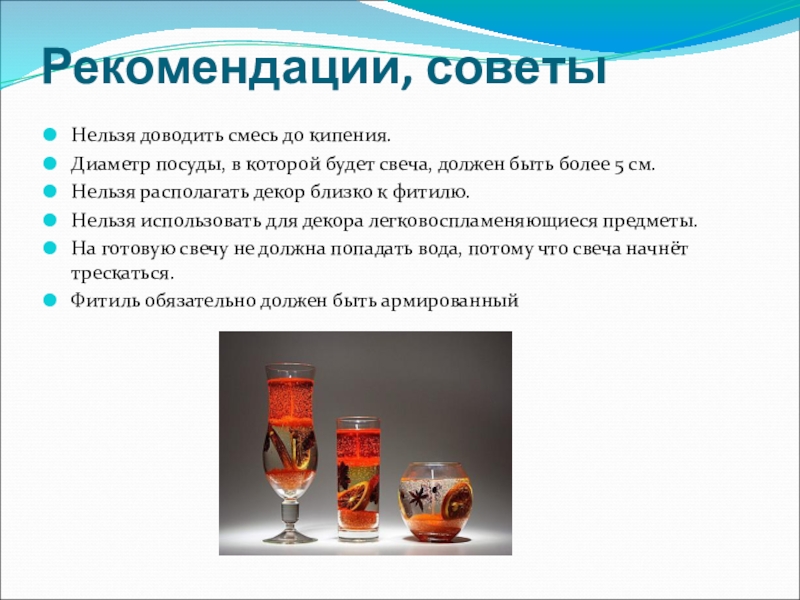 Рекомендации, советы

Нельзя доводить смесь до кипения.
Диаметр посуды, в которой будет свеча, должен быть более 5 см.
Нельзя располагать декор близко к фитилю.
Нельзя использовать для декора легковоспламеняющиеся предметы.
На готовую свечу не должна попадать вода, потому что свеча начнёт трескаться.
Фитиль обязательно должен быть армированный